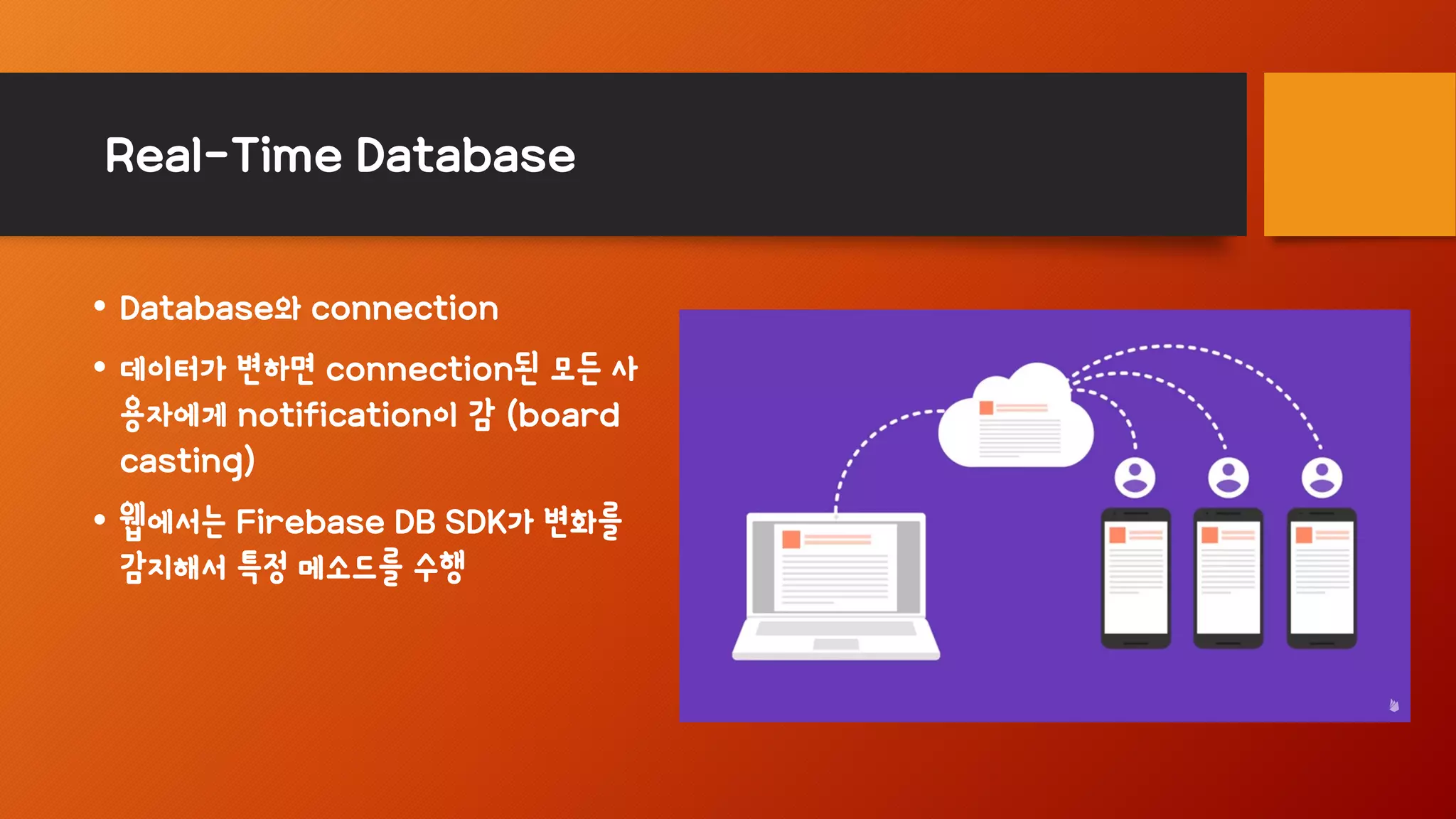 Real-Time Database

• Database와 connection

• 데이터가 변하면 connection된 모든 사용자에게 notification이 감 (board casting)

• 웹에서는 Firebase DB SDK가 변화를 감지해서 특정 메소드를 수행